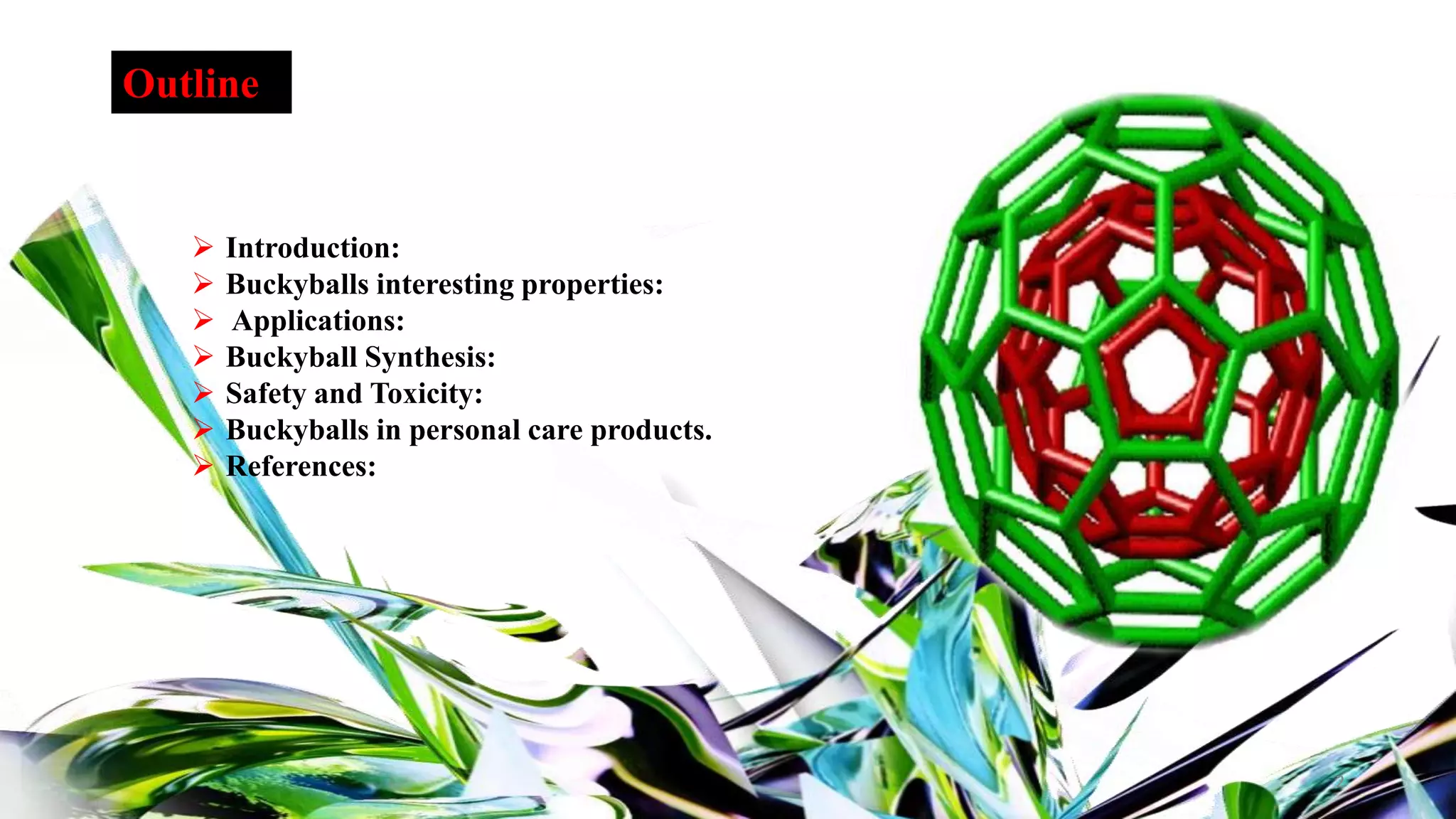 Outline

➢ Introduction:
➢ Buckyballs interesting properties:
➢ Applications:
➢ Buckyball Synthesis:
➢ Safety and Toxicity:
➢ Buckyballs in personal care products.
➢ References: